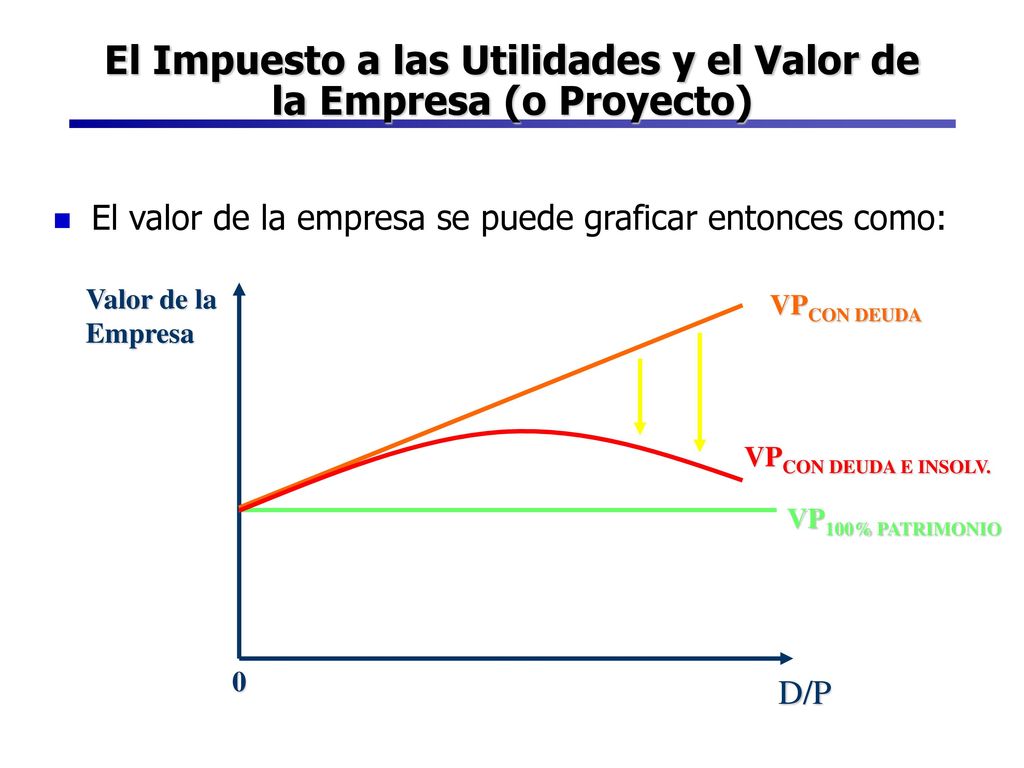 El Impuesto a las Utilidades y el Valor de la Empresa (o Proyecto)

El valor de la empresa se puede graficar entonces como:

Valor de la Empresa

$VP_{CON\ DEUDA}$

$VP_{CON\ DEUDA\ E\ INSOLV.}$

$VP_{100\%\ PATRIMONIO}$

0

D/P